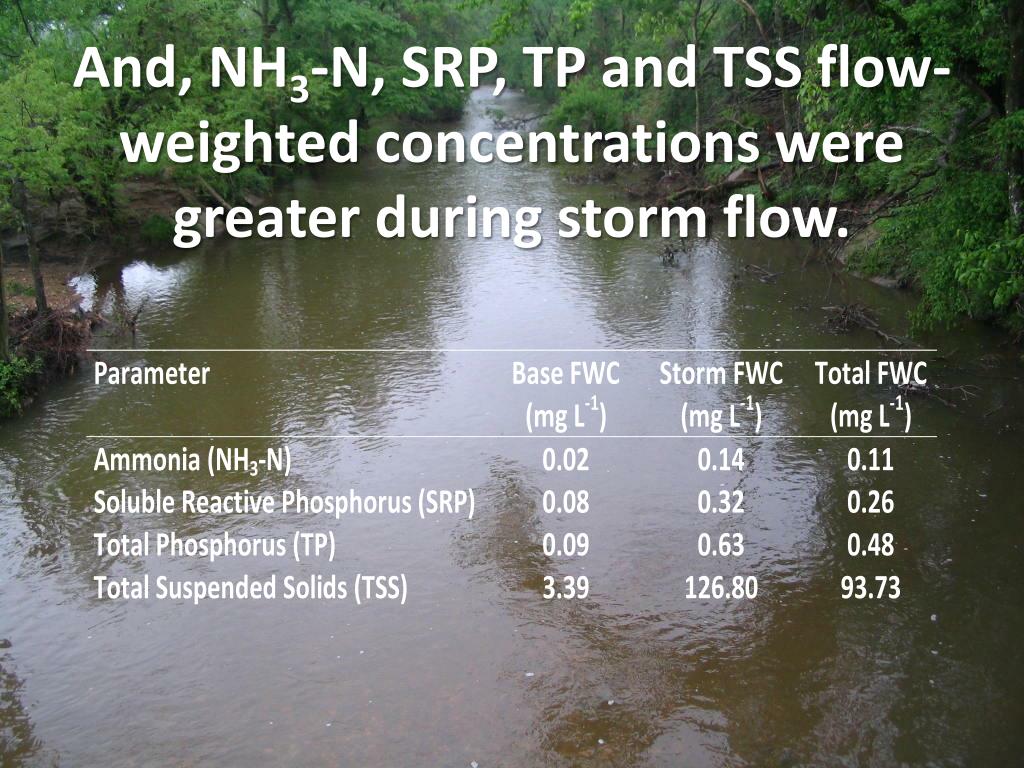 And, $NH_3$-N, SRP, TP and TSS flow-weighted concentrations were greater during storm flow.

| Parameter | Base FWC (mg $L^{-1}$) | Storm FWC (mg $L^{-1}$) | Total FWC (mg $L^{-1}$) |
|---|---|---|---|
| Ammonia ($NH_3$-N) | 0.02 | 0.14 | 0.11 |
| Soluble Reactive Phosphorus (SRP) | 0.08 | 0.32 | 0.26 |
| Total Phosphorus (TP) | 0.09 | 0.63 | 0.48 |
| Total Suspended Solids (TSS) | 3.39 | 126.80 | 93.73 |